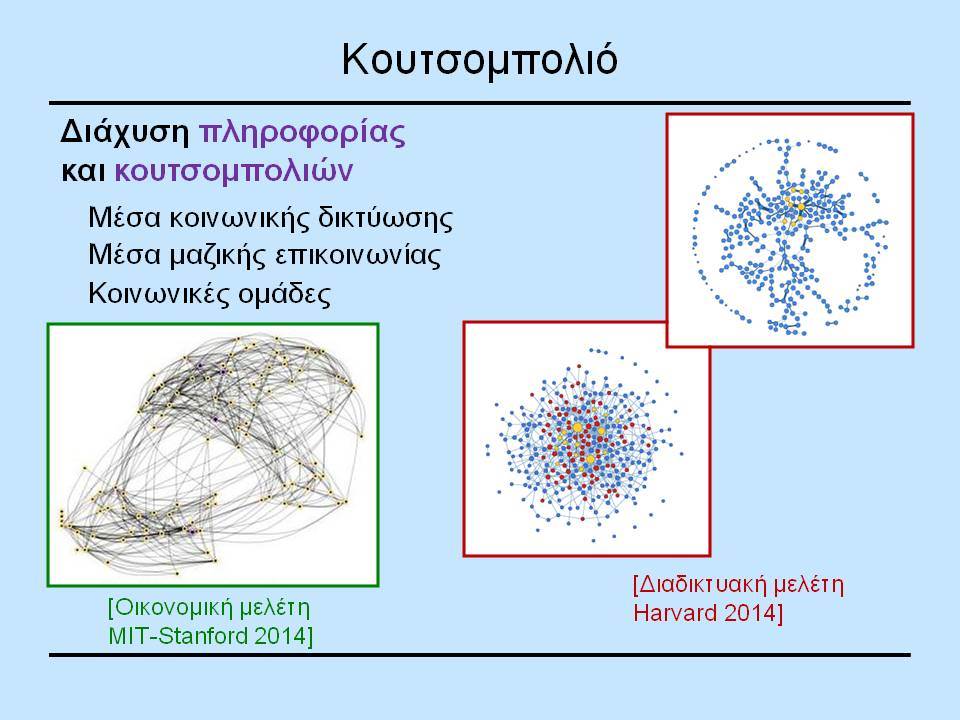 Κουτσομπολιό

Διάχυση πληροφορίας και κουτσομπολιών

Μέσα κοινωνικής δικτύωσης
Μέσα μαζικής επικοινωνίας
Κοινωνικές ομάδες

[Οικονομική μελέτη MIT-Stanford 2014]

[Διαδικτυακή μελέτη Harvard 2014]